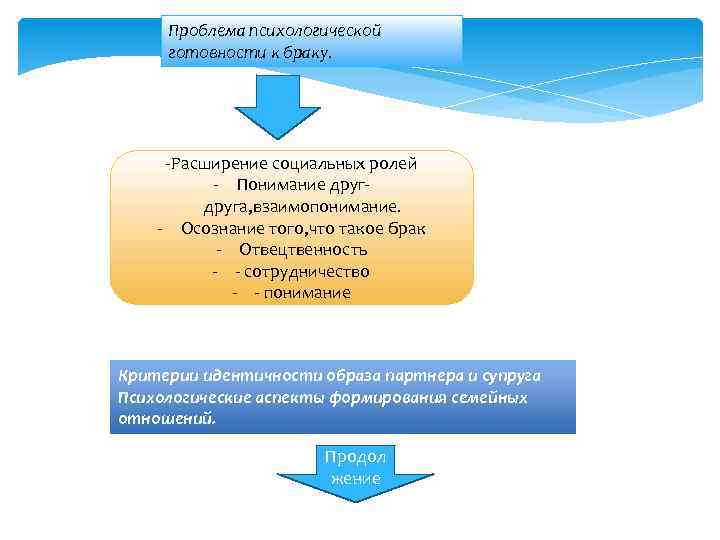 Проблема психологической готовности к браку.

-Расширение социальных ролей
- Понимание друг-друга,взаимопонимание.
- Осознание того,что такое брак
- Отвецтвенность
- - сотрудничество
- - понимание

Критерии идентичности образа партнера и супруга Психологические аспекты формирования семейных отношений.

Продолжение